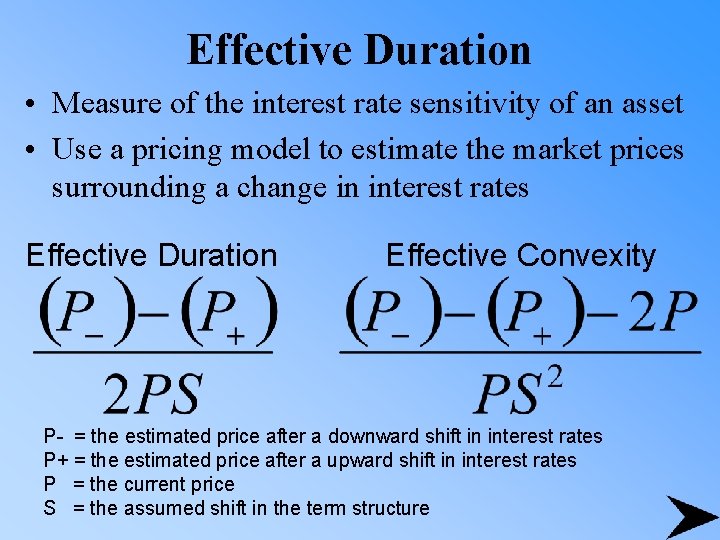 Effective Duration

• Measure of the interest rate sensitivity of an asset
• Use a pricing model to estimate the market prices surrounding a change in interest rates

Effective Duration
$\frac{(P_-)-(P_+)}{2PS}$

Effective Convexity
$\frac{(P_-)-(P_+)-2P}{PS^2}$

P- = the estimated price after a downward shift in interest rates
P+ = the estimated price after a upward shift in interest rates
P = the current price
S = the assumed shift in the term structure